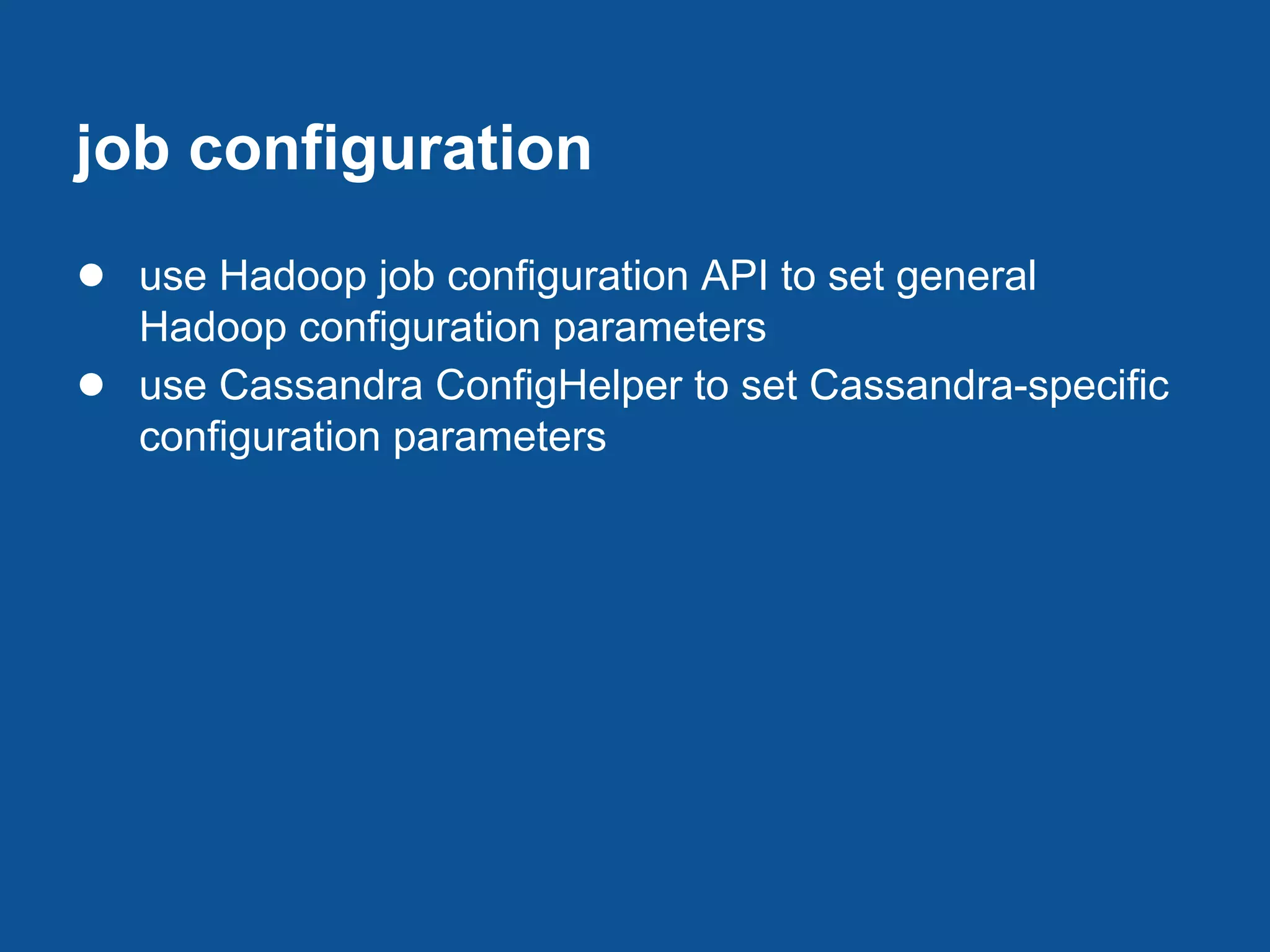 job configuration

● use Hadoop job configuration API to set general Hadoop configuration parameters
● use Cassandra ConfigHelper to set Cassandra-specific configuration parameters